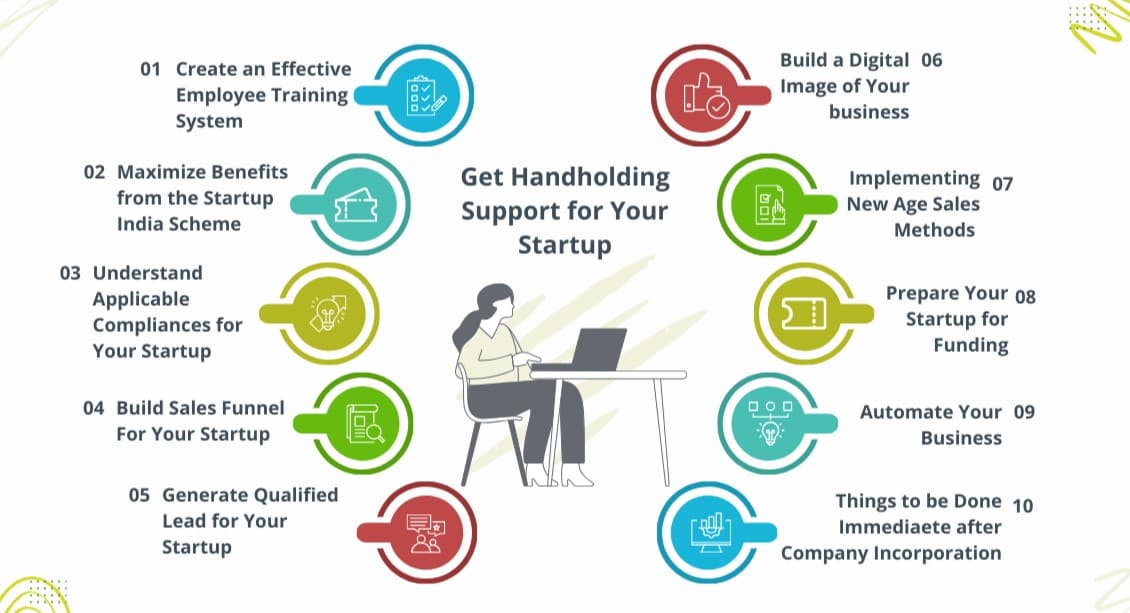 Get Handholding Support for Your Startup

01 Create an Effective Employee Training System

02 Maximize Benefits from the Startup India Scheme

03 Understand Applicable Compliances for Your Startup

04 Build Sales Funnel For Your Startup

05 Generate Qualified Lead for Your Startup

Build a Digital Image of Your business 06

Implementing New Age Sales Methods 07

Prepare Your Startup for Funding 08

Automate Your Business 09

Things to be Done Immediaete after Company Incorporation 10